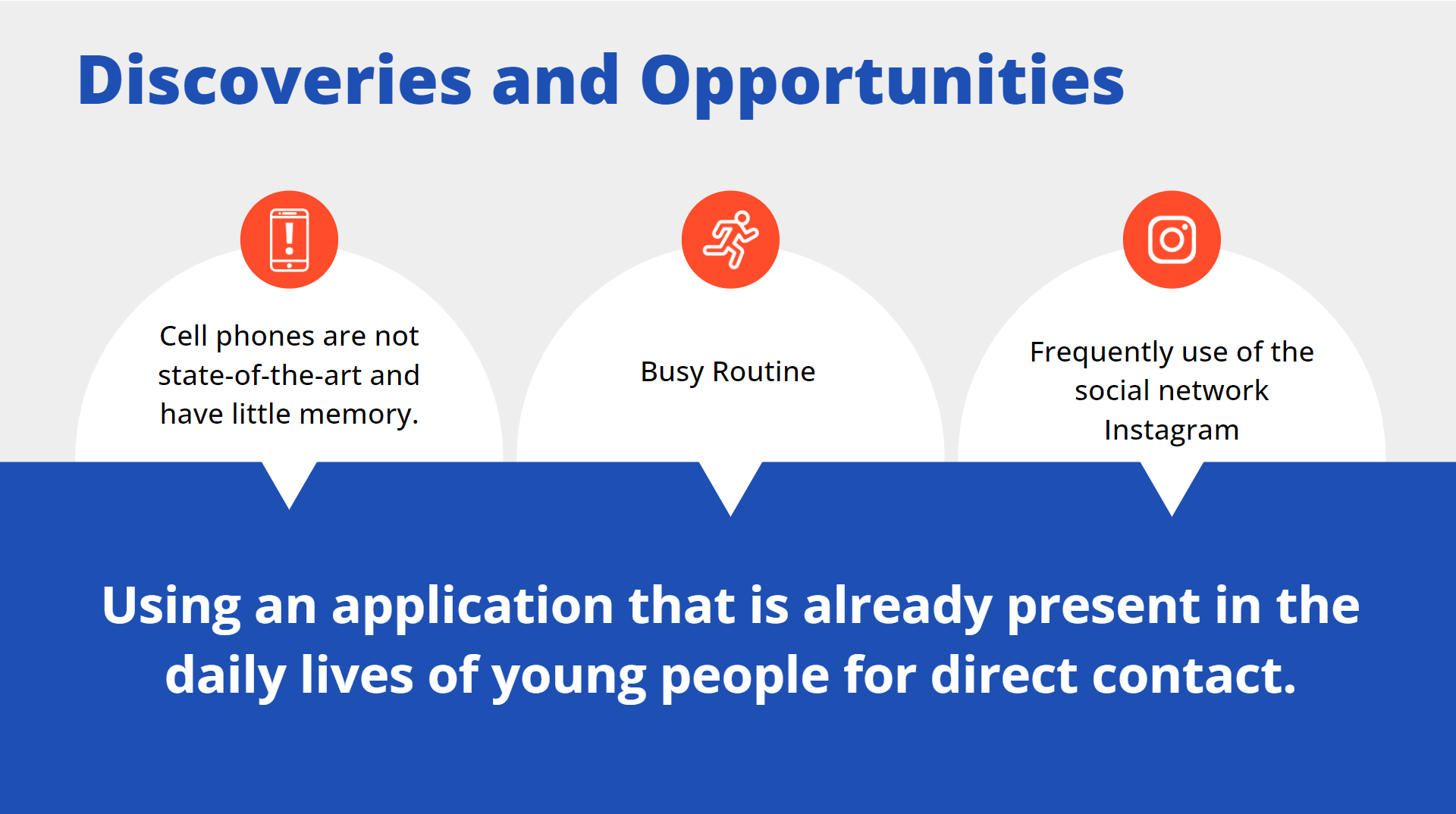 Discoveries and Opportunities

Cell phones are not state-of-the-art and have little memory.

Busy Routine

Frequently use of the social network Instagram

Using an application that is already present in the daily lives of young people for direct contact.